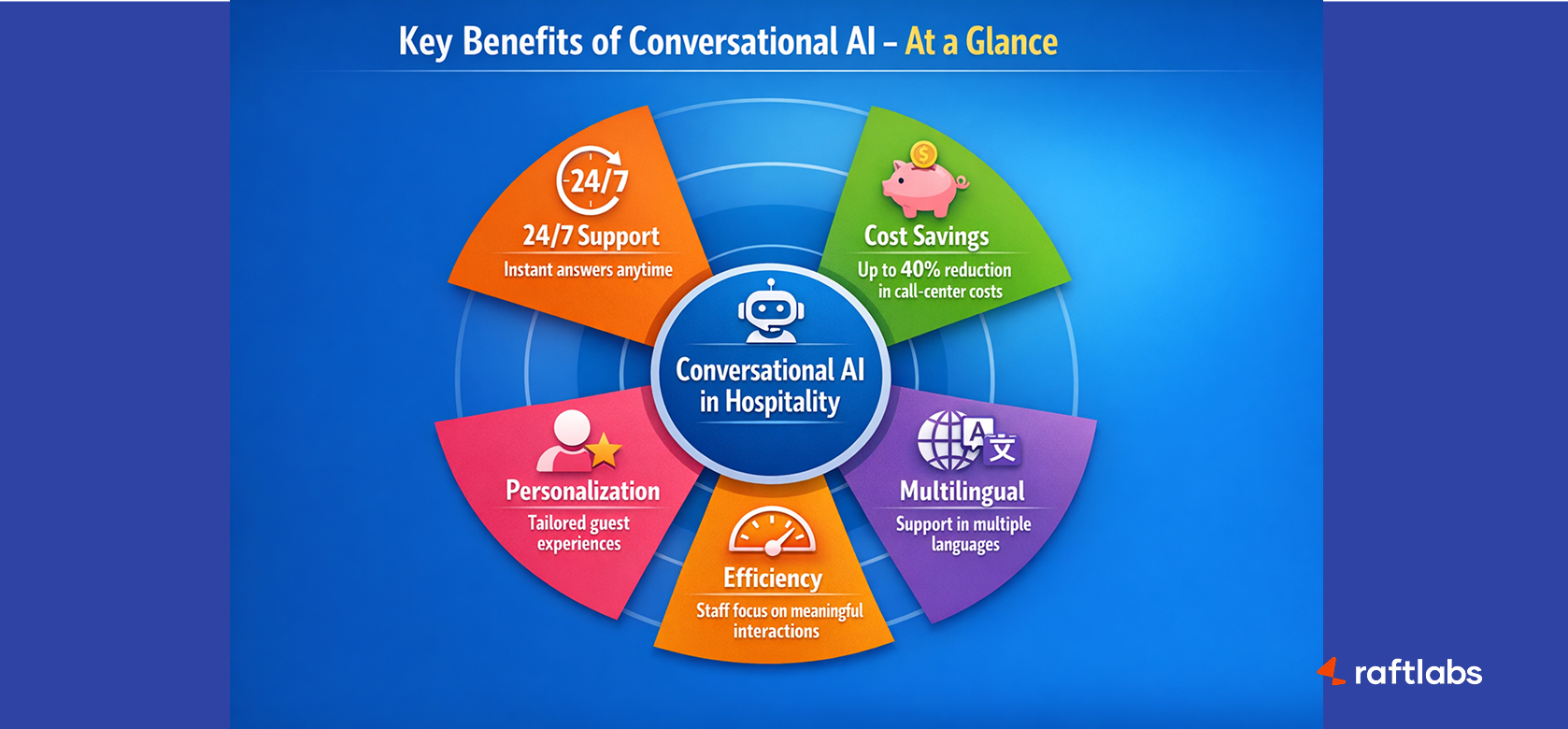 Key Benefits of Conversational AI – At a Glance

24/7

24/7 Support

Instant answers anytime

$

Cost Savings

Up to 40% reduction in call-center costs

Conversational AI in Hospitality

Personalization

Tailored guest experiences

A 文

Multilingual

Support in multiple languages

Efficiency

Staff focus on meaningful interactions

raftlabs